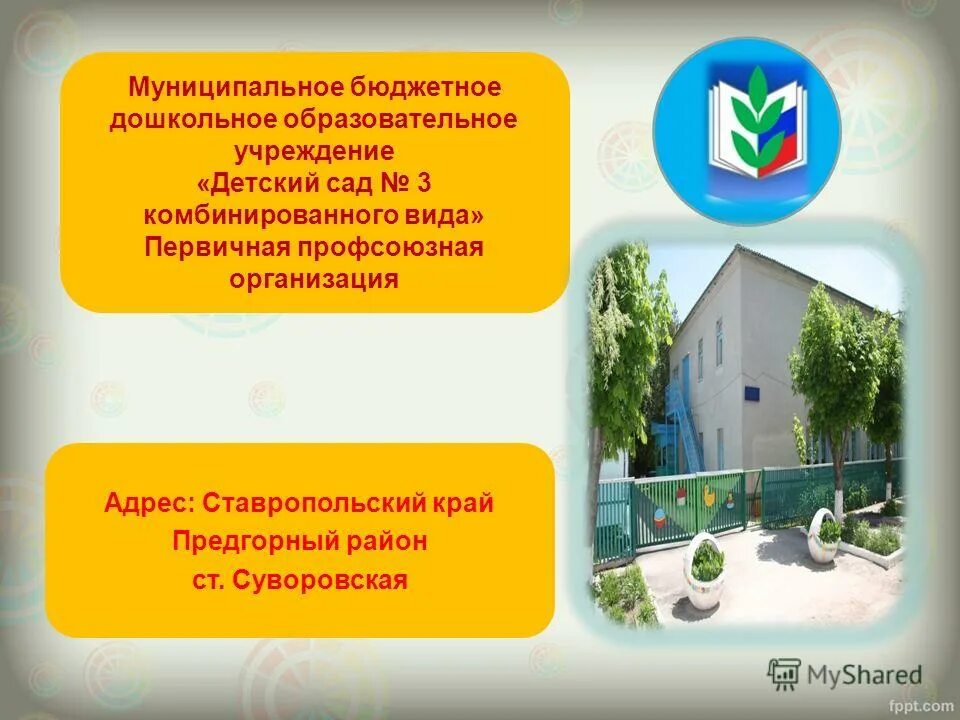 Муниципальное бюджетное дошкольное образовательное учреждение «Детский сад № 3 комбинированного вида» Первичная профсоюзная организация

Адрес: Ставропольский край Предгорный район ст. Суворовская

MyShared

fppt.com